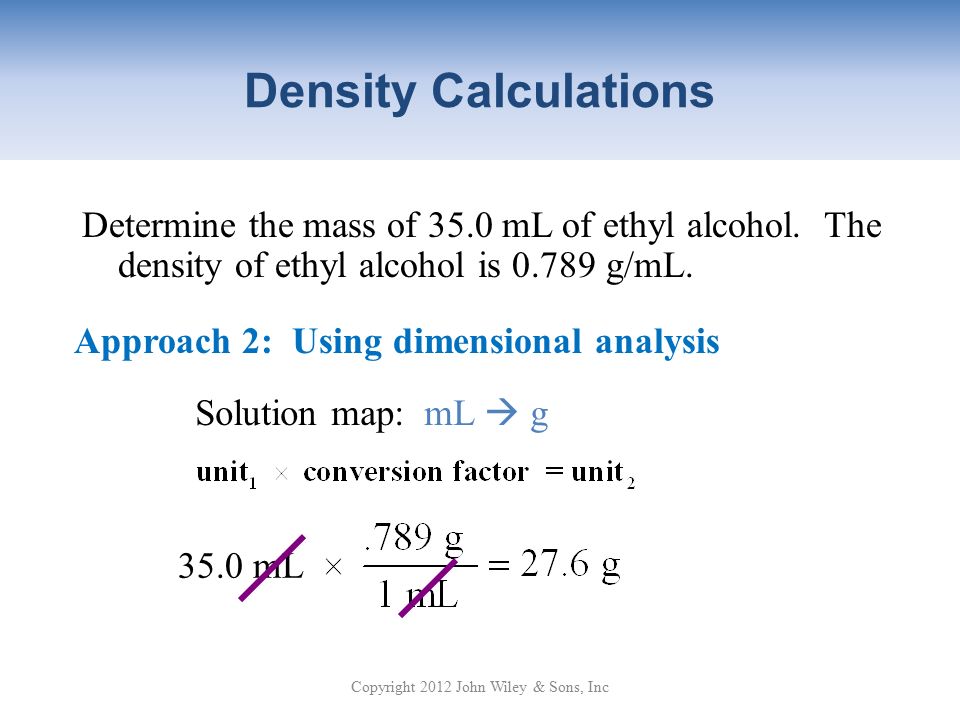 Density Calculations

Determine the mass of 35.0 mL of ethyl alcohol. The density of ethyl alcohol is 0.789 g/mL.

Approach 2: Using dimensional analysis

Solution map: mL → g

$\text{unit}_1 \times \text{conversion factor} = \text{unit}_2$

$35.0 \text{ mL} \times \frac{.789 \text{ g}}{1 \text{ mL}} = 27.6 \text{ g}$

Copyright 2012 John Wiley & Sons, Inc